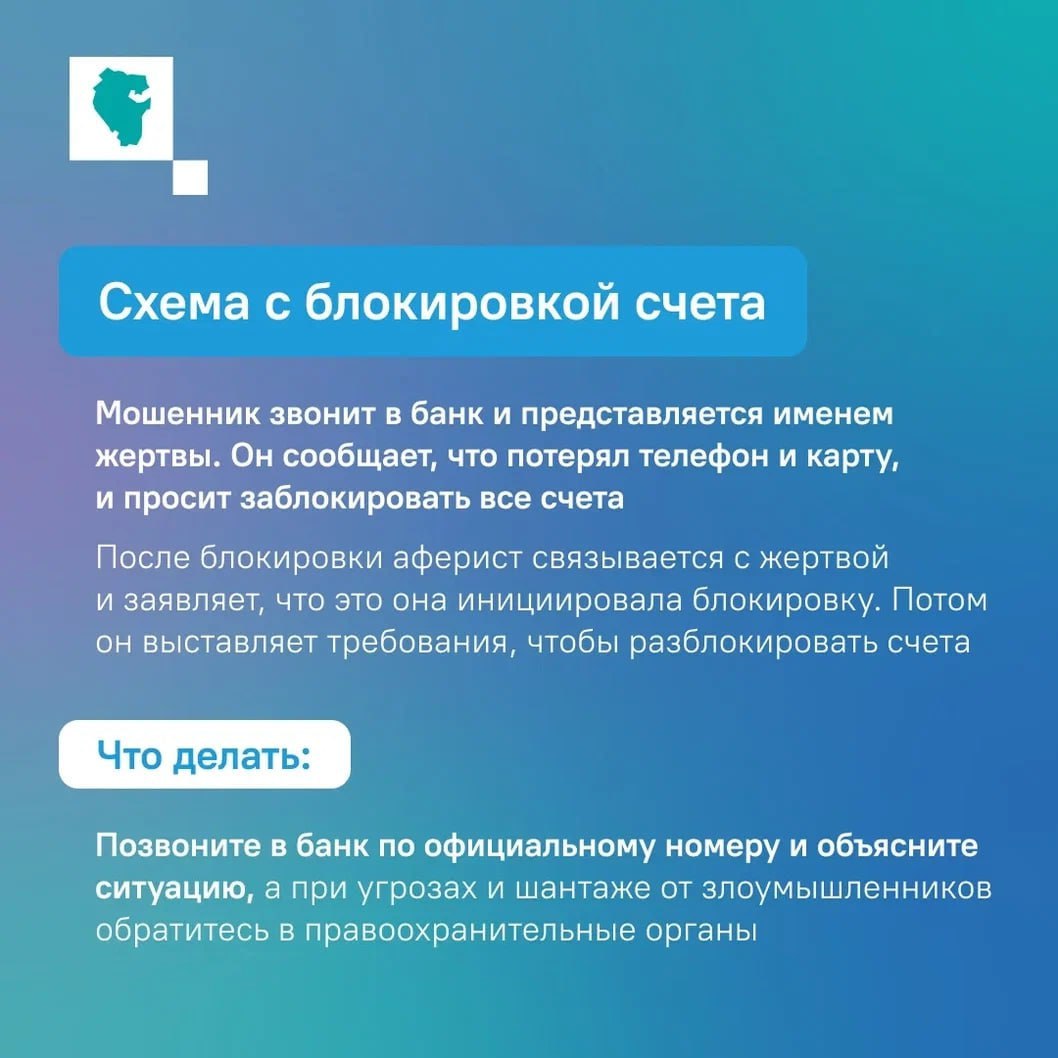 Схема с блокировкой счета

Мошенник звонит в банк и представляется именем жертвы. Он сообщает, что потерял телефон и карту, и просит заблокировать все счета

После блокировки аферист связывается с жертвой и заявляет, что это она инициировала блокировку. Потом он выставляет требования, чтобы разблокировать счета

Что делать:

Позвоните в банк по официальному номеру и объясните ситуацию, а при угрозах и шантаже от злоумышленников обратитесь в правоохранительные органы